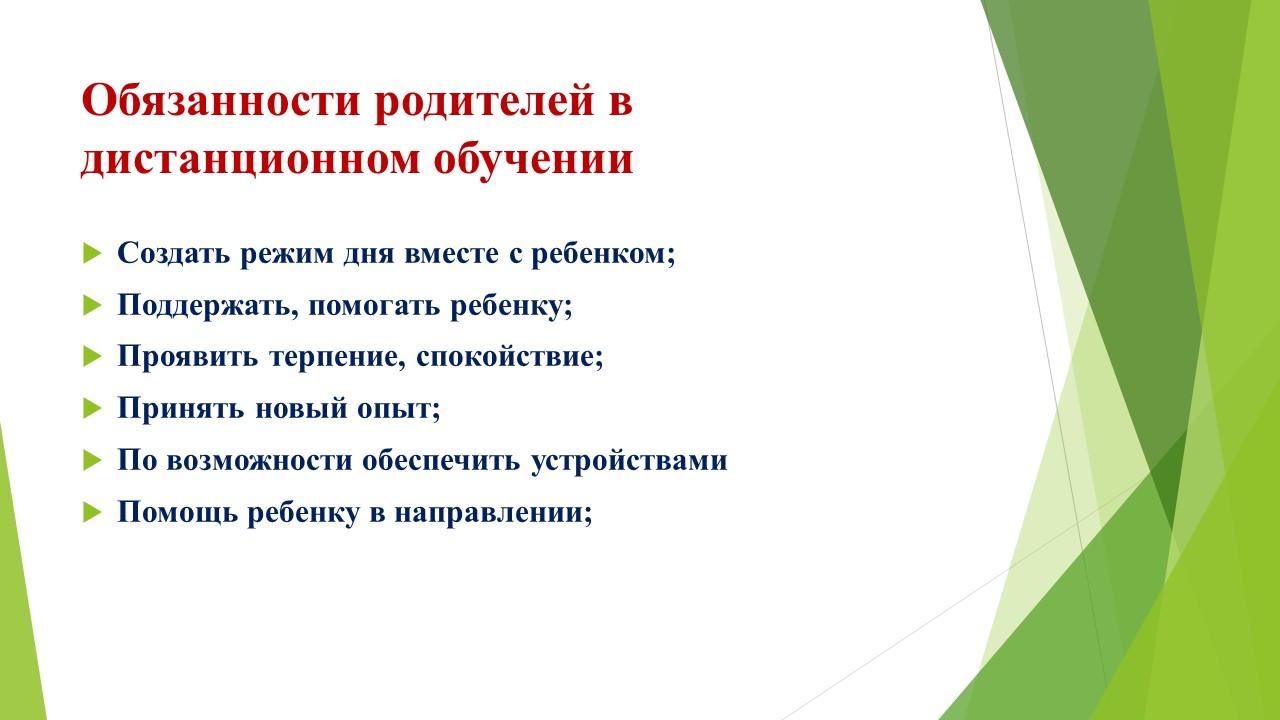 Обязанности родителей в дистанционном обучении

Создать режим дня вместе с ребенком;

Поддержать, помогать ребенку;

Проявить терпение, спокойствие;

Принять новый опыт;

По возможности обеспечить устройствами

Помощь ребенку в направлении;